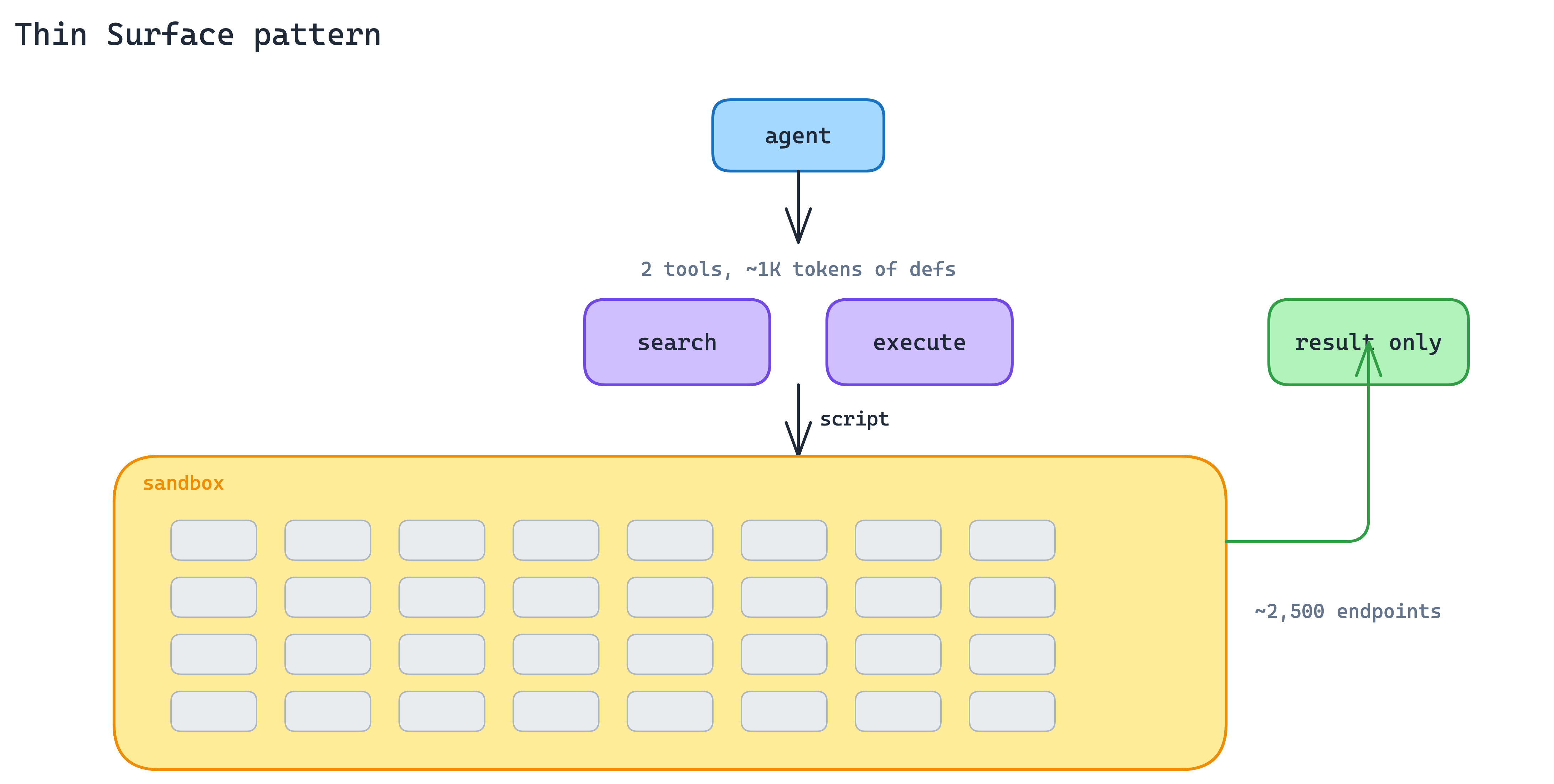 Thin Surface pattern

agent

2 tools, ~1K tokens of defs

search

execute

result only

script

sandbox

~2,500 endpoints